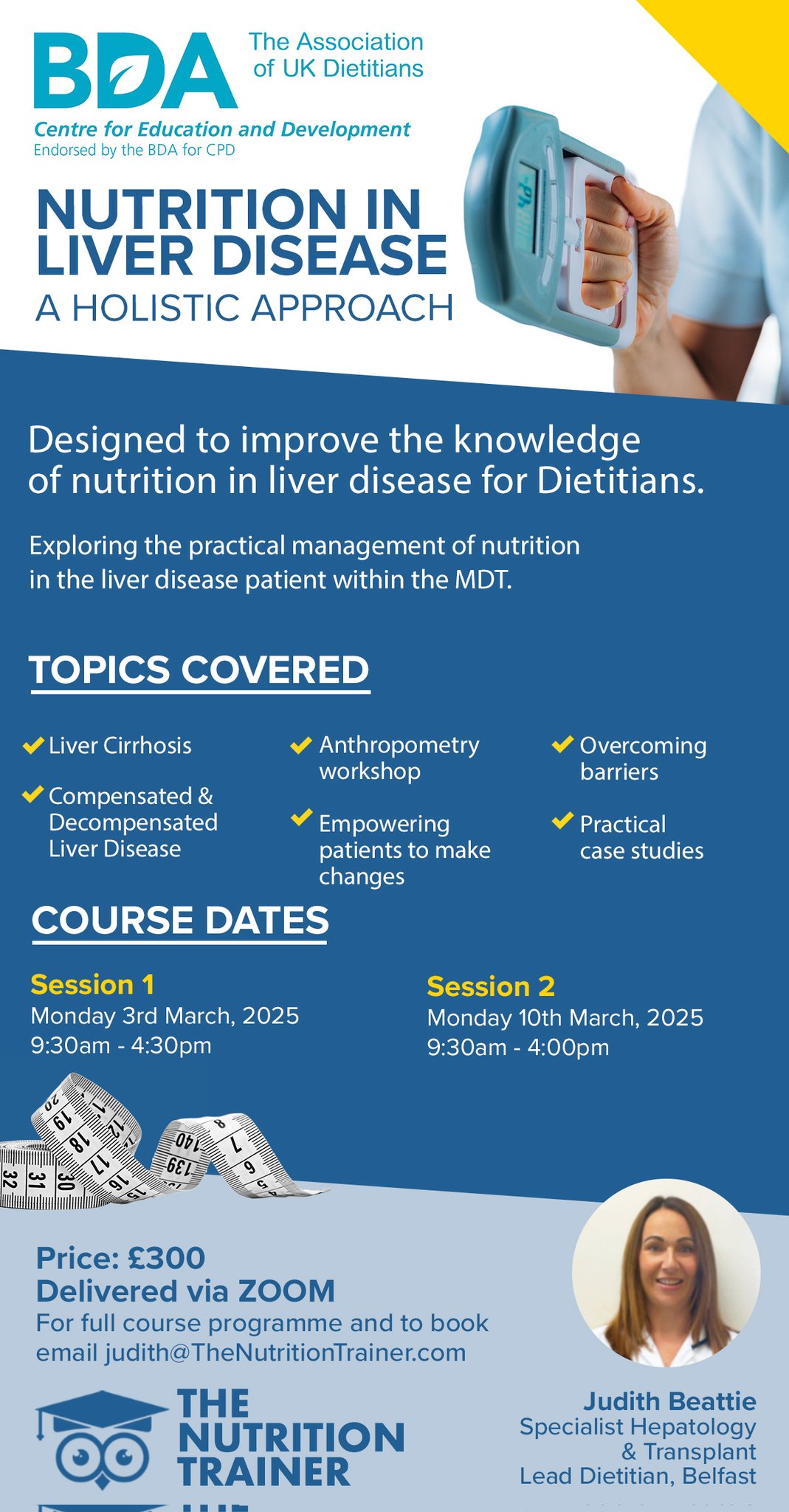 BDA The Association of UK Dietitians
Centre for Education and Development
Endorsed by the BDA for CPD

NUTRITION IN LIVER DISEASE
A HOLISTIC APPROACH

Designed to improve the knowledge of nutrition in liver disease for Dietitians.

Exploring the practical management of nutrition in the liver disease patient within the MDT.

TOPICS COVERED

Liver Cirrhosis

Compensated & Decompensated Liver Disease

Anthropometry workshop

Empowering patients to make changes

Overcoming barriers

Practical case studies

COURSE DATES

Session 1
Monday 3rd March, 2025
9:30am - 4:30pm

Session 2
Monday 10th March, 2025
9:30am - 4:00pm

Price: £300
Delivered via ZOOM
For full course programme and to book email judith@TheNutritionTrainer.com

THE NUTRITION TRAINER

Judith Beattie
Specialist Hepatology & Transplant Lead Dietitian, Belfast